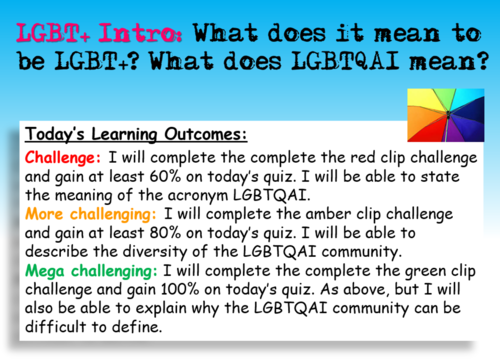 LGBT+ Intro: What does it mean to be LGBT+? What does LGBTQAI mean?

Today's Learning Outcomes:

Challenge: I will complete the complete the red clip challenge and gain at least 60% on today's quiz. I will be able to state the meaning of the acronym LGBTQAI.
More challenging: I will complete the amber clip challenge and gain at least 80% on today's quiz. I will be able to describe the diversity of the LGBTQAI community.
Mega challenging: I will complete the complete the green clip challenge and gain 100% on today's quiz. As above, but I will also be able to explain why the LGBTQAI community can be difficult to define.